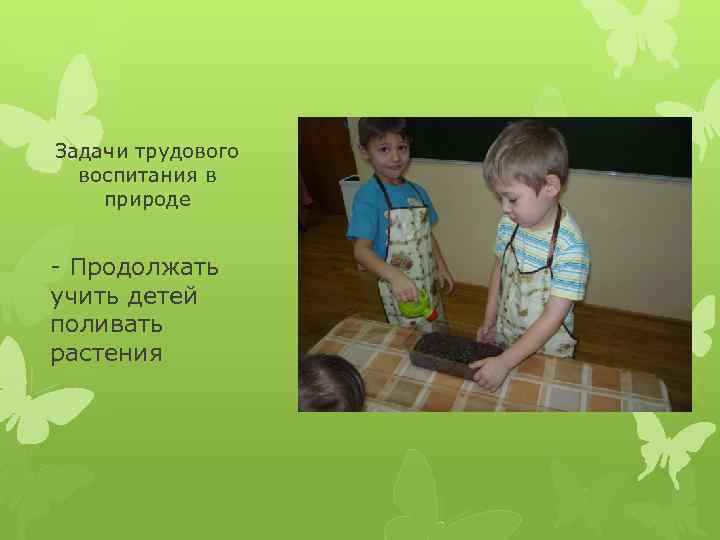 Задачи трудового воспитания в природе

- Продолжать учить детей поливать растения